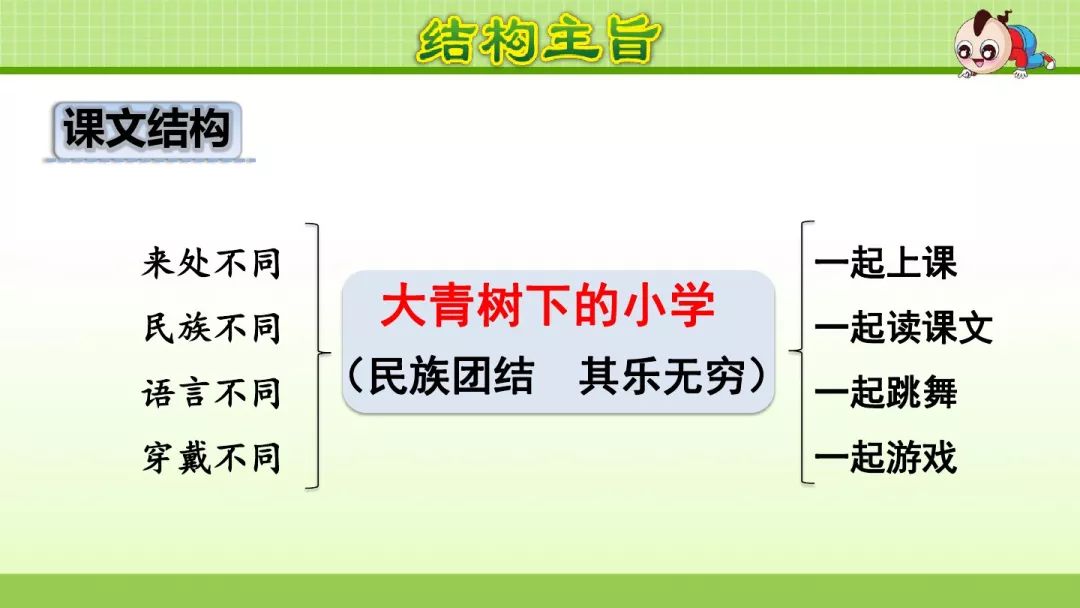 结构主旨

课文结构

来处不同
民族不同
语言不同
穿戴不同

大青树下的小学
（民族团结　其乐无穷）

一起上课
一起读课文
一起跳舞
一起游戏